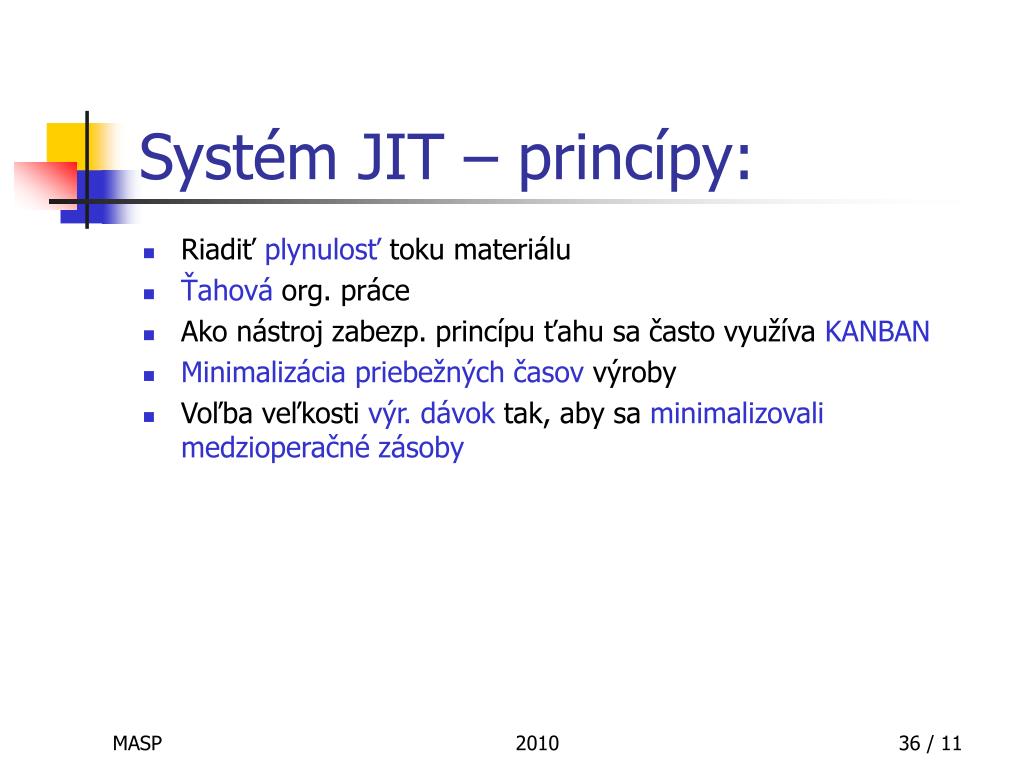 Systém JIT – princípy:

- Riadiť plynulosť toku materiálu
- Ťahová org. práce
- Ako nástroj zabezp. princípu ťahu sa často využíva KANBAN
- Minimalizácia priebežných časov výroby
- Voľba veľkosti výr. dávok tak, aby sa minimalizovali medzioperačné zásoby

MASP

2010

36 / 11